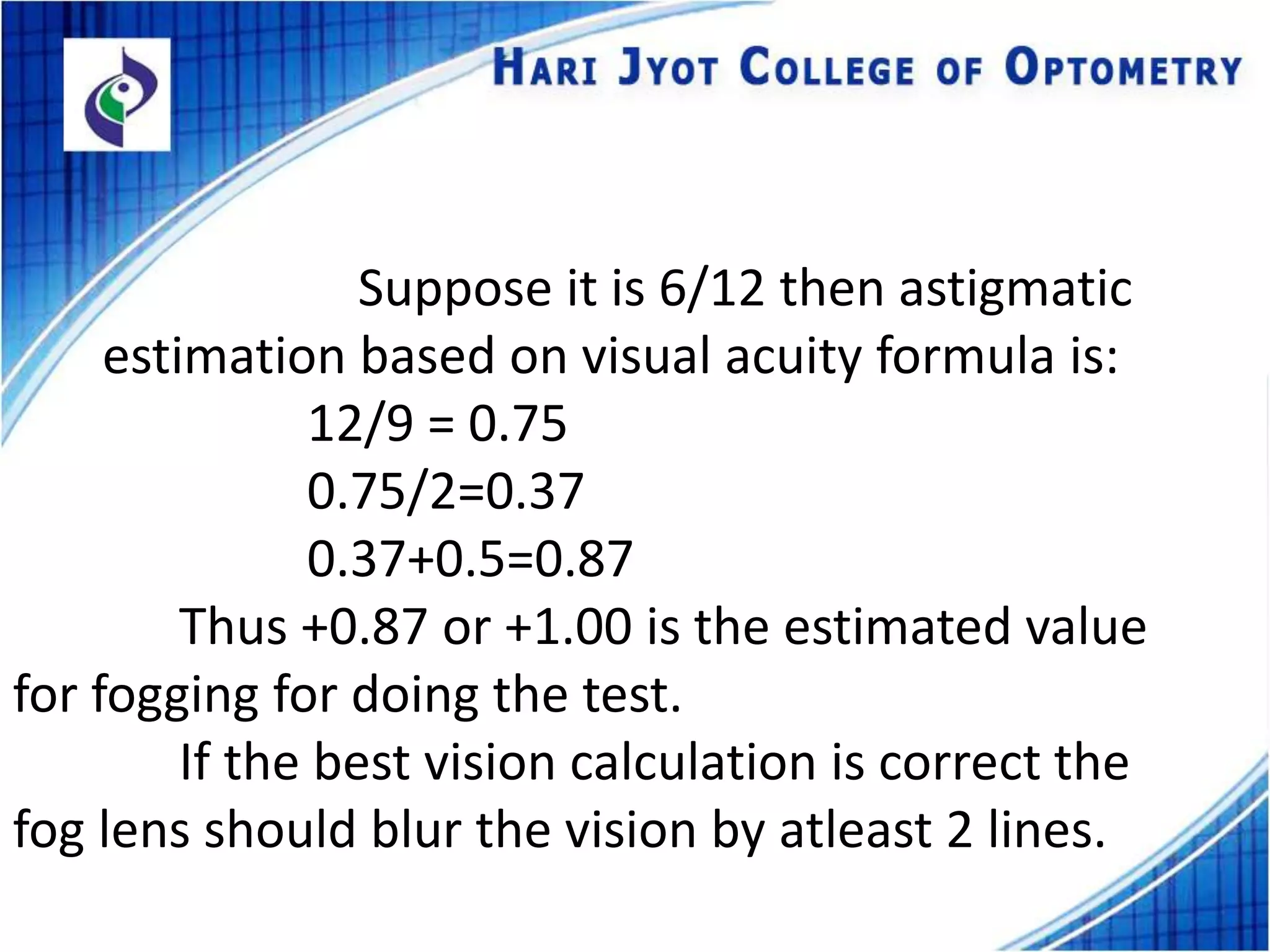 HARI JYOT COLLEGE OF OPTOMETRY

Suppose it is 6/12 then astigmatic estimation based on visual acuity formula is:

12/9 = 0.75

0.75/2=0.37

0.37+0.5=0.87

Thus +0.87 or +1.00 is the estimated value for fogging for doing the test.

If the best vision calculation is correct the fog lens should blur the vision by atleast 2 lines.